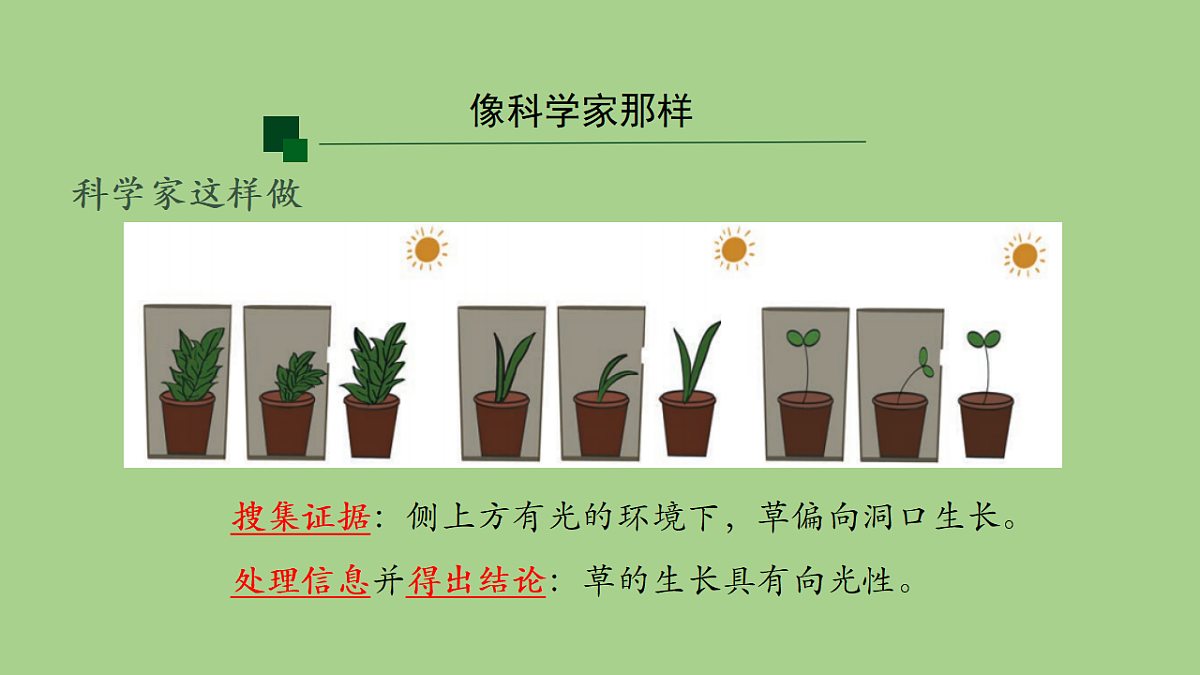 像科学家那样

科学家这样做

搜集证据：侧上方有光的环境下，草偏向洞口生长。

处理信息并得出结论：草的生长具有向光性。